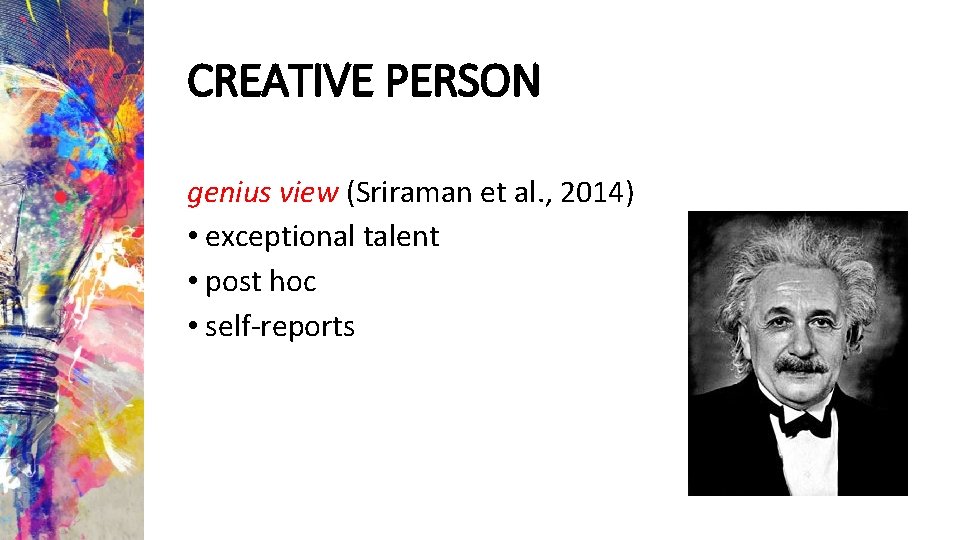 CREATIVE PERSON

genius view (Sriraman et al., 2014)
• exceptional talent
• post hoc
• self-reports